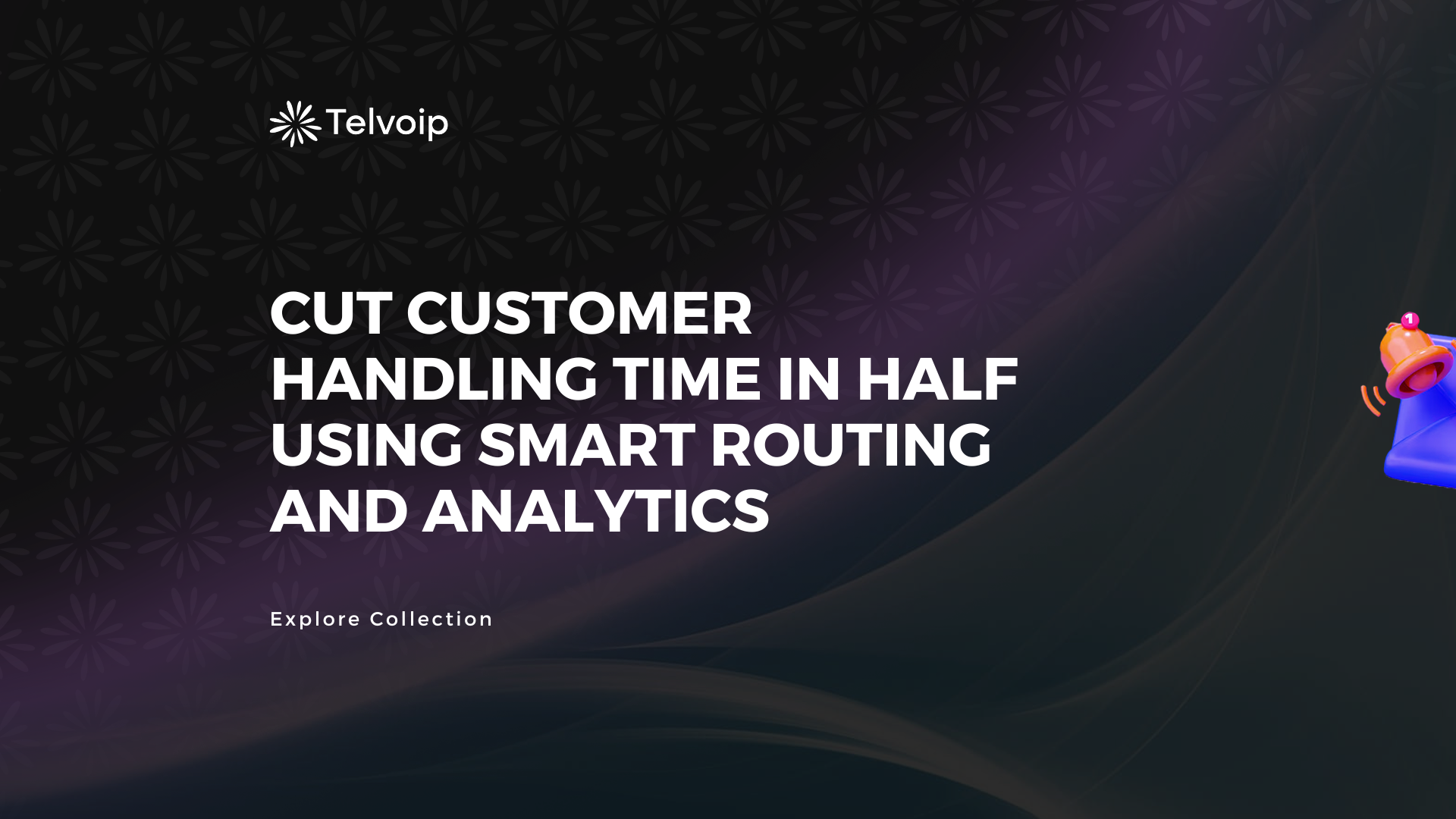 Telvoip

CUT CUSTOMER HANDLING TIME IN HALF USING SMART ROUTING AND ANALYTICS

Explore Collection

1